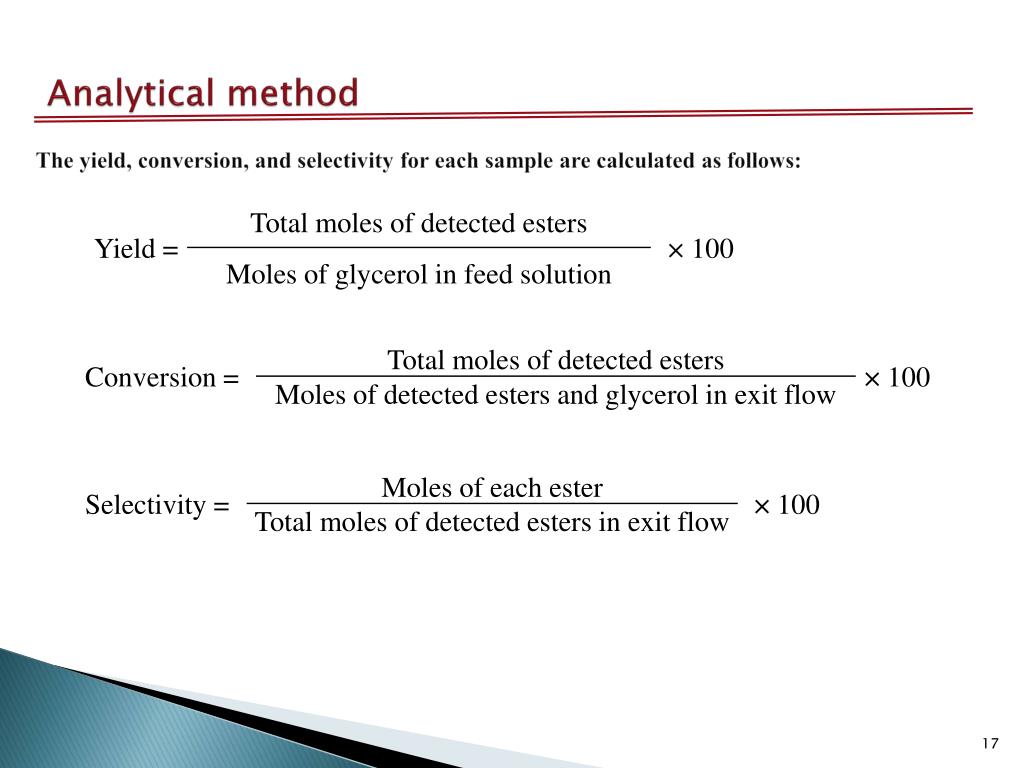 Analytical method

The yield, conversion, and selectivity for each sample are calculated as follows:

$\text{Yield} = \frac{\text{Total moles of detected esters}}{\text{Moles of glycerol in feed solution}} \times 100$

$\text{Conversion} = \frac{\text{Total moles of detected esters}}{\text{Moles of detected esters and glycerol in exit flow}} \times 100$

$\text{Selectivity} = \frac{\text{Moles of each ester}}{\text{Total moles of detected esters in exit flow}} \times 100$

17